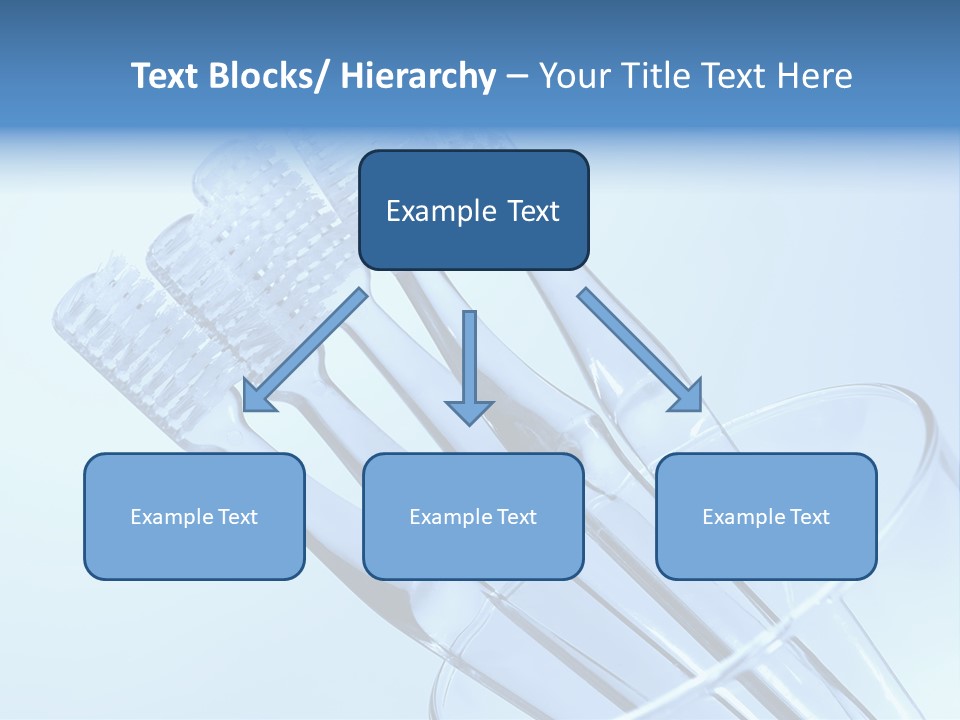 Text Blocks/ Hierarchy – Your Title Text Here

Example Text

Example Text

Example Text

Example Text